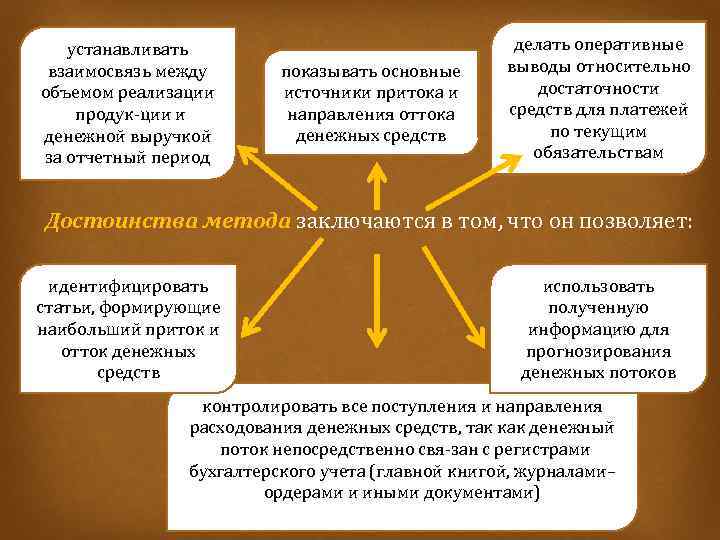 устанавливать взаимосвязь между объемом реализации продук-ции и денежной выручкой за отчетный период

показывать основные источники притока и направления оттока денежных средств

делать оперативные выводы относительно достаточности средств для платежей по текущим обязательствам

Достоинства метода заключаются в том, что он позволяет:

идентифицировать статьи, формирующие наибольший приток и отток денежных средств

использовать полученную информацию для прогнозирования денежных потоков

контролировать все поступления и направления расходования денежных средств, так как денежный поток непосредственно свя-зан с регистрами бухгалтерского учета (главной книгой, журналами-ордерами и иными документами)